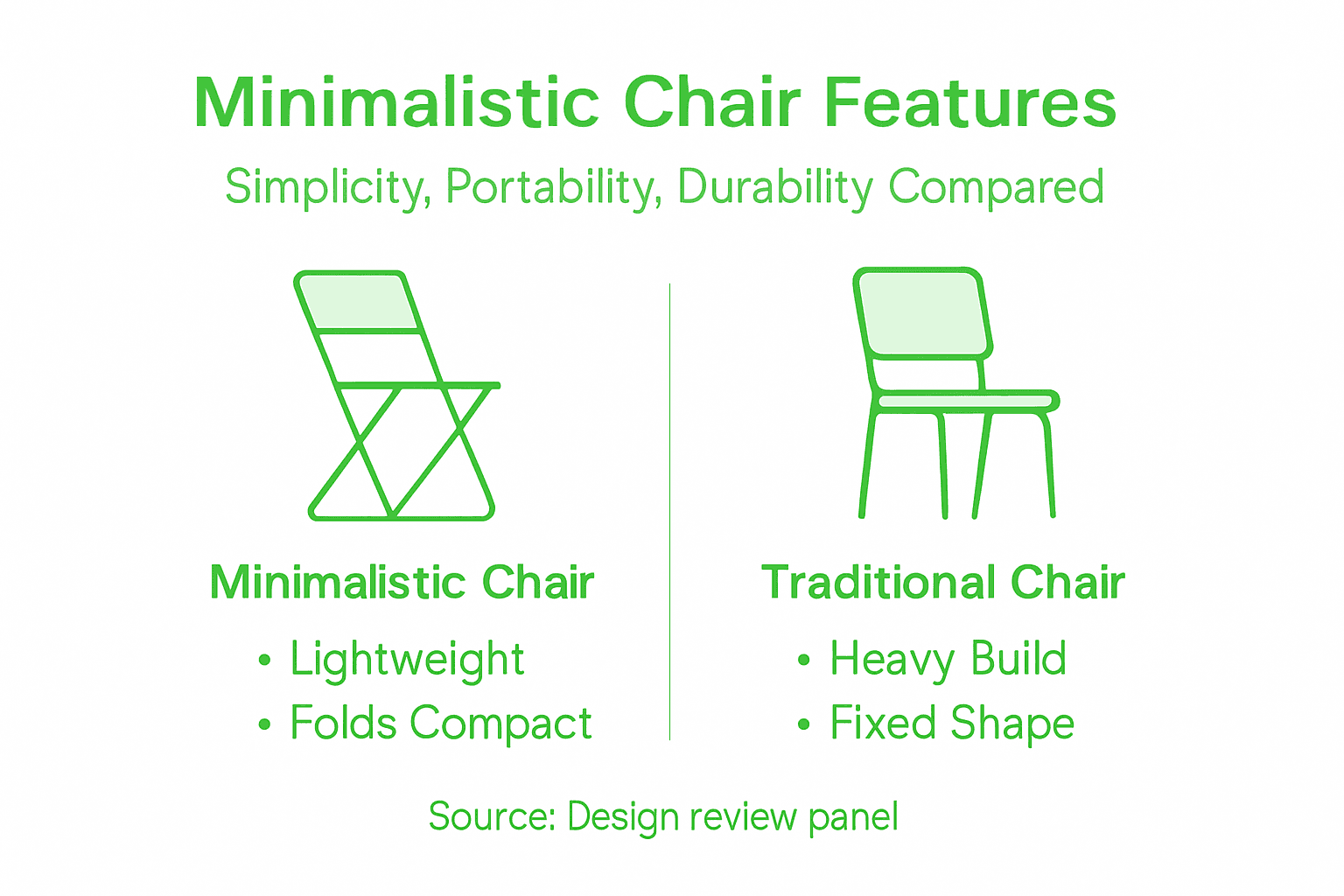 Minimalistic Chair Features

Simplicity, Portability, Durability Compared

Minimalistic Chair

• Lightweight
• Folds Compact

Traditional Chair

• Heavy Build
• Fixed Shape

Source: Design review panel